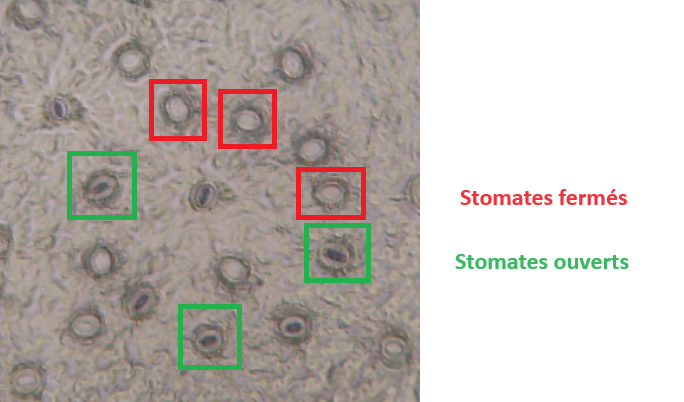 Stomates fermés

Stomates ouverts